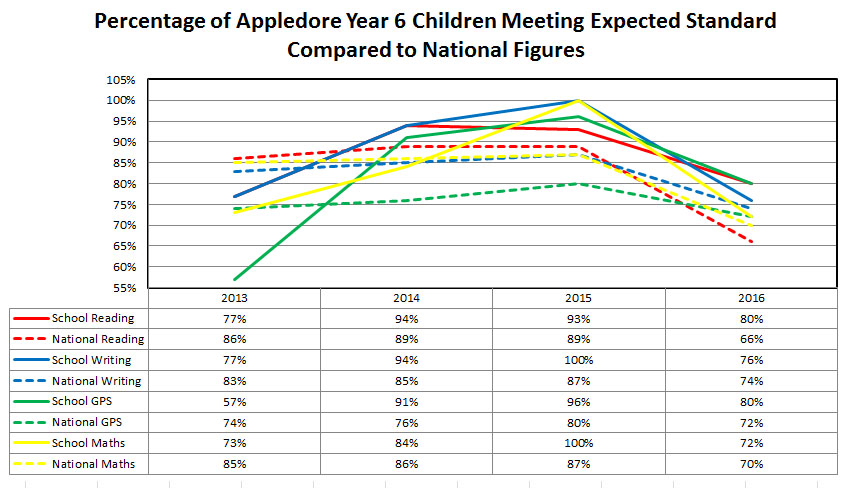 Percentage of Appledore Year 6 Children Meeting Expected Standard Compared to National Figures

105%
100%
95%
90%
85%
80%
75%
70%
65%
60%
55%

| | 2013 | 2014 | 2015 | 2016 |
|---|---|---|---|---|
| School Reading | 77% | 94% | 93% | 80% |
| National Reading | 86% | 89% | 89% | 66% |
| School Writing | 77% | 94% | 100% | 76% |
| National Writing | 83% | 85% | 87% | 74% |
| School GPS | 57% | 91% | 96% | 80% |
| National GPS | 74% | 76% | 80% | 72% |
| School Maths | 73% | 84% | 100% | 72% |
| National Maths | 85% | 86% | 87% | 70% |